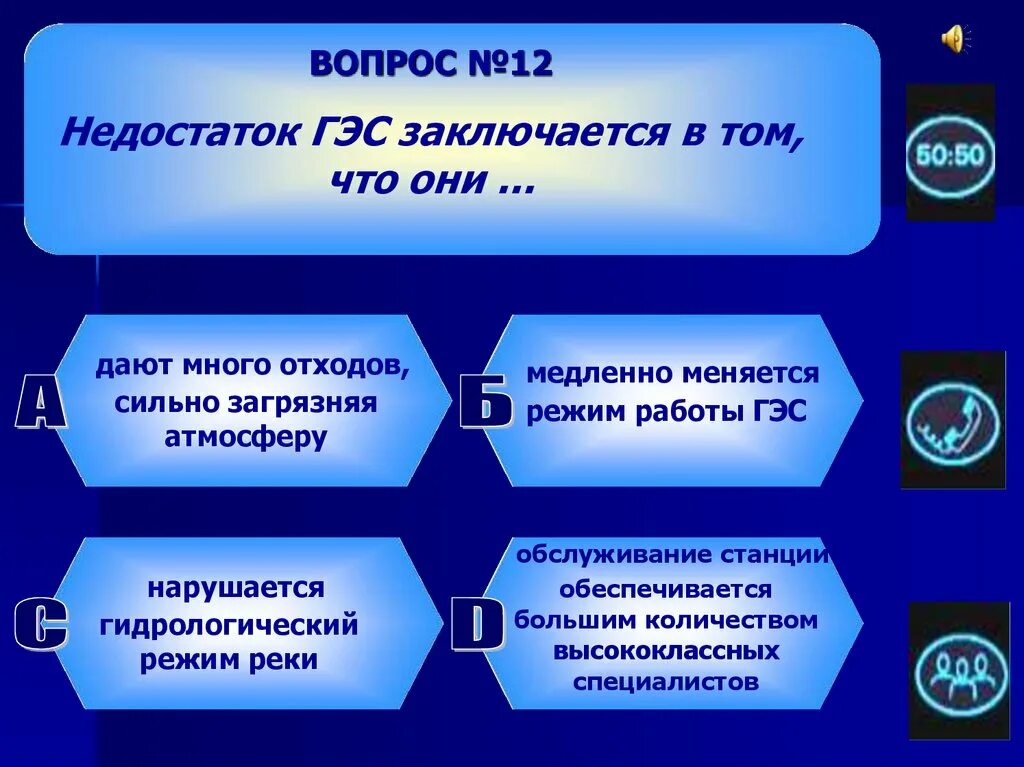 ВОПРОС №12

Недостаток ГЭС заключается в том, что они …

50:50

A

дают много отходов, сильно загрязняя атмосферу

Б

медленно меняется режим работы ГЭС

C

нарушается гидрологический режим реки

D

обслуживание станции обеспечивается большим количеством высококлассных специалистов